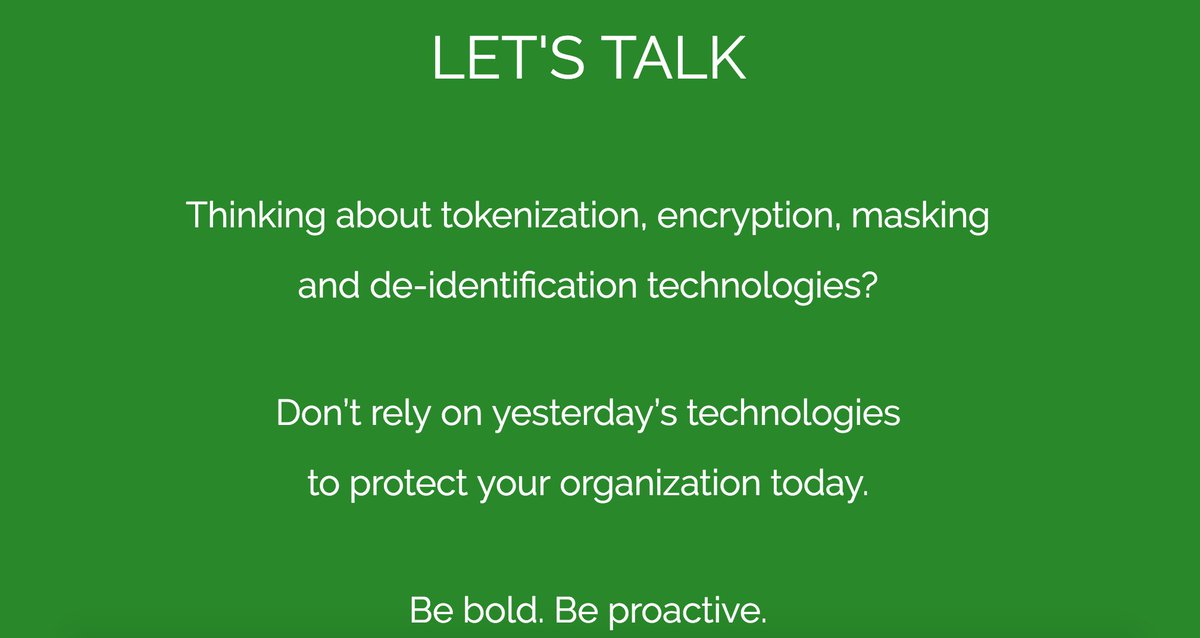 LET'S TALK

Thinking about tokenization, encryption, masking and de-identification technologies?

Don't rely on yesterday's technologies to protect your organization today.

Be bold. Be proactive.